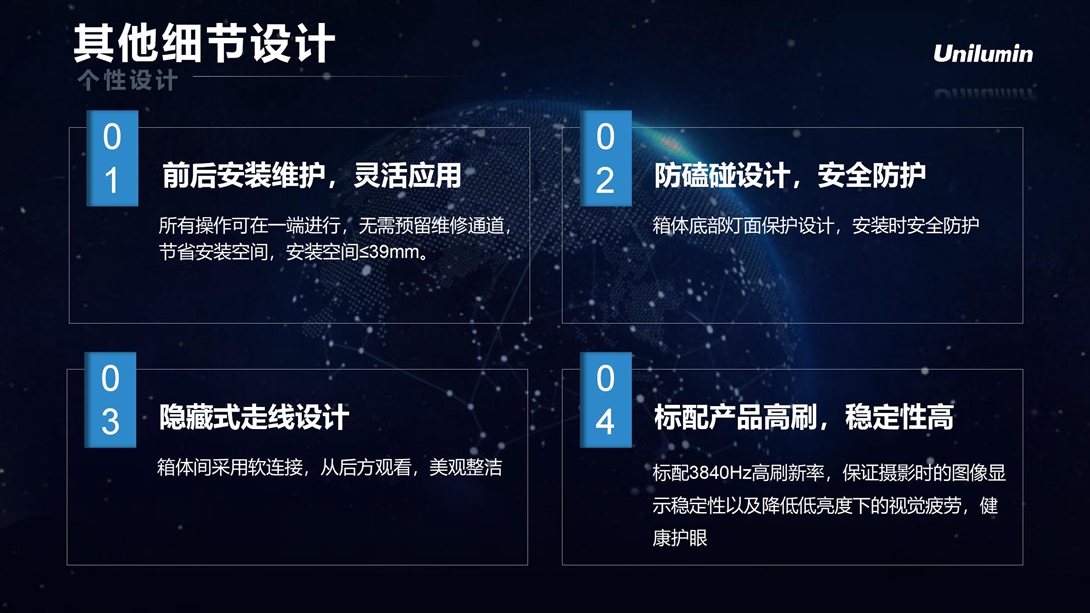 其他细节设计
个性设计

Unilumin

01
前后安装维护，灵活应用
所有操作可在一端进行，无需预留维修通道，节省安装空间，安装空间≤39mm。

02
防磕碰设计，安全防护
箱体底部灯面保护设计，安装时安全防护

03
隐藏式走线设计
箱体间采用软连接，从后方观看，美观整洁

04
标配产品高刷，稳定性高
标配3840Hz高刷新率，保证摄影时的图像显示稳定性以及降低低亮度下的视觉疲劳，健康护眼